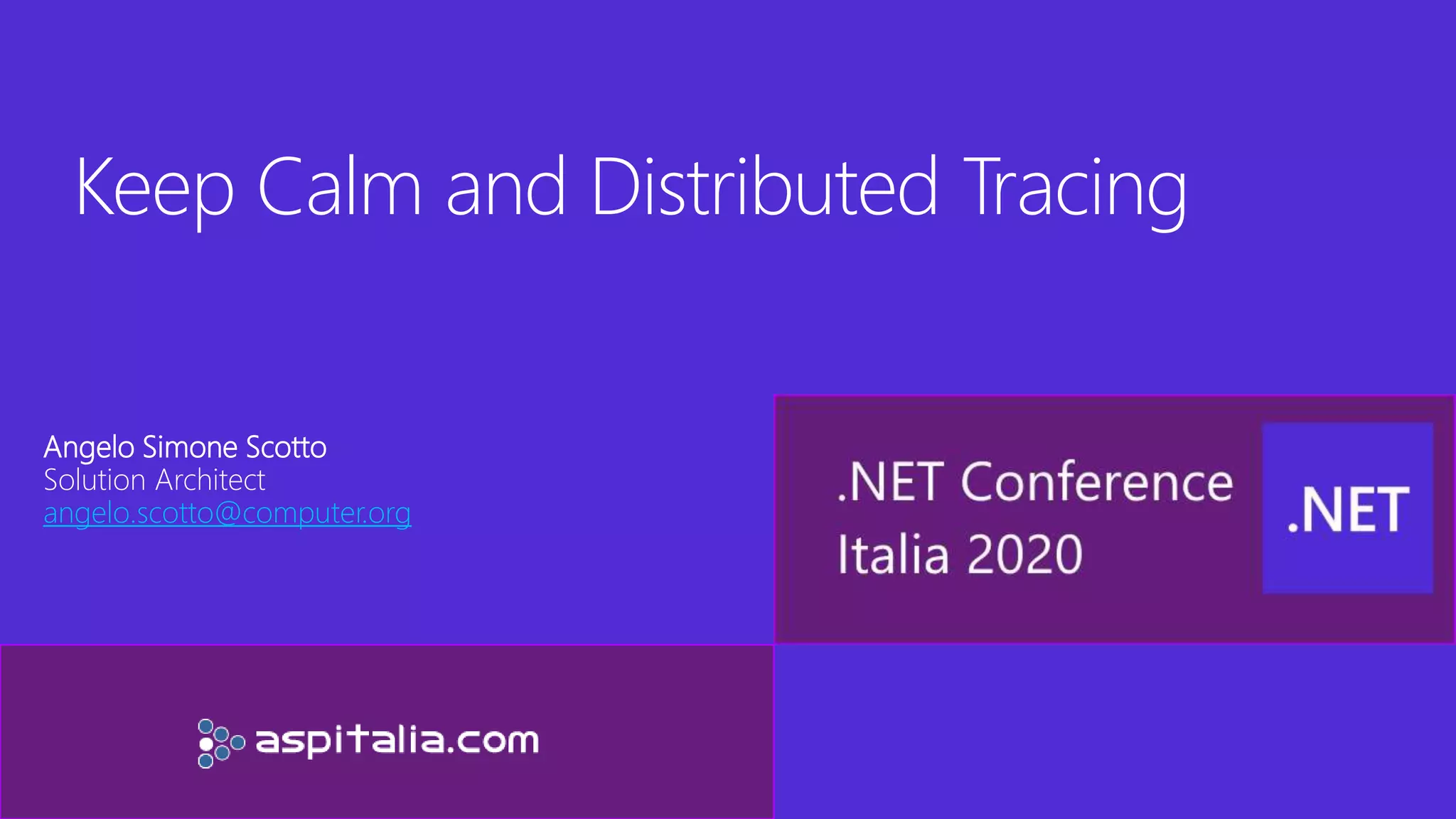 Keep Calm and Distributed Tracing

Angelo Simone Scotto
Solution Architect
angelo.scotto@computer.org

.NET Conference Italia 2020

.NET

aspitalia.com